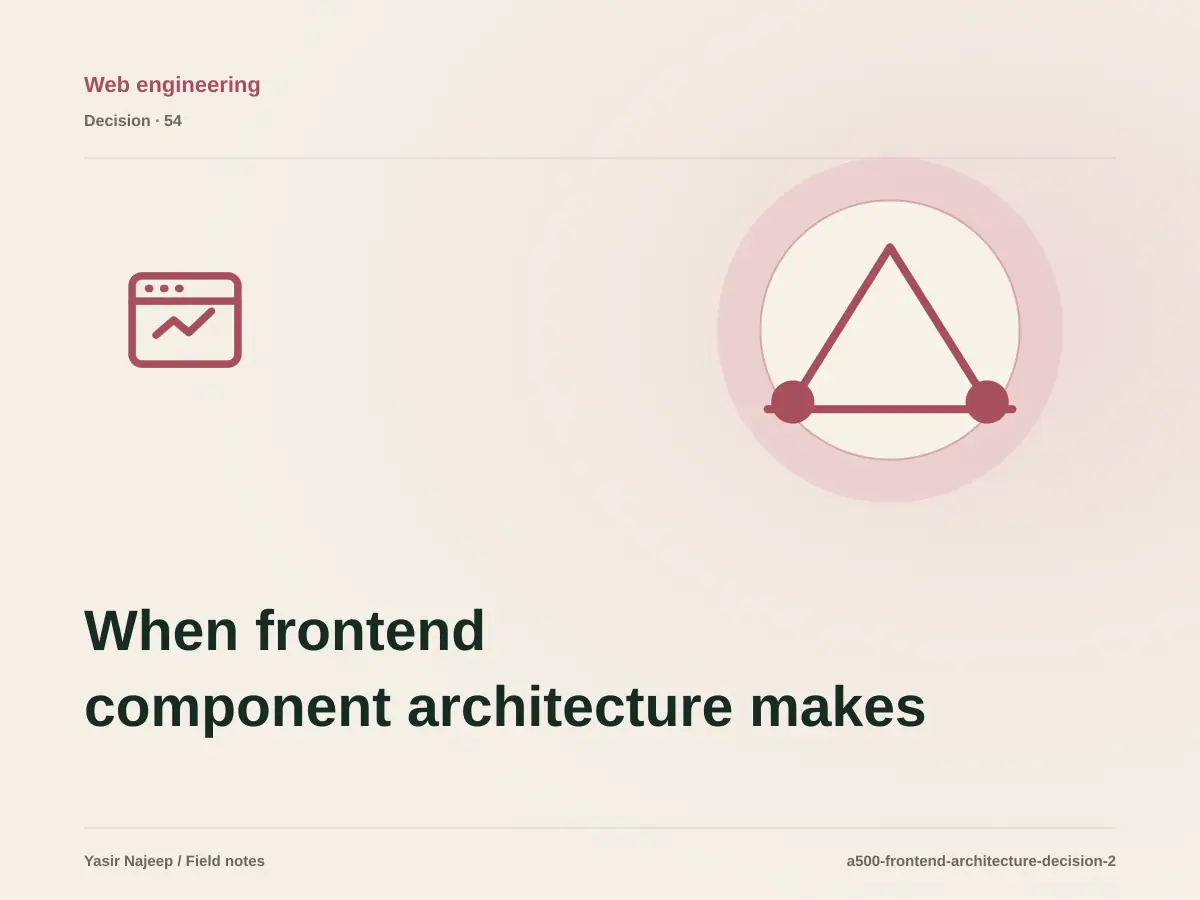 Web engineering

Decision · 54

When frontend component architecture makes

Yasir Najeep / Field notes

a500-frontend-architecture-decision-2